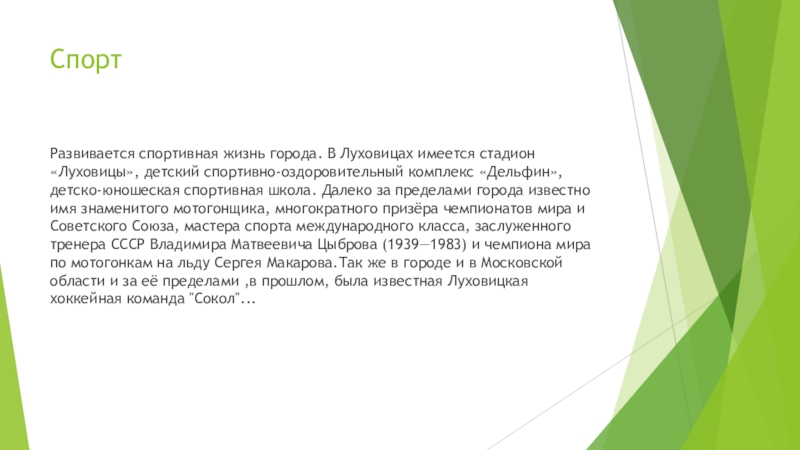 Спорт

Развивается спортивная жизнь города. В Луховицах имеется стадион «Луховицы», детский спортивно-оздоровительный комплекс «Дельфин», детско-юношеская спортивная школа. Далеко за пределами города известно имя знаменитого мотогонщика, многократного призёра чемпионатов мира и Советского Союза, мастера спорта международного класса, заслуженного тренера СССР Владимира Матвеевича Цыброва (1939—1983) и чемпиона мира по мотогонкам на льду Сергея Макарова.Так же в городе и в Московской области и за её пределами ,в прошлом, была известная Луховицкая хоккейная команда "Сокол"...